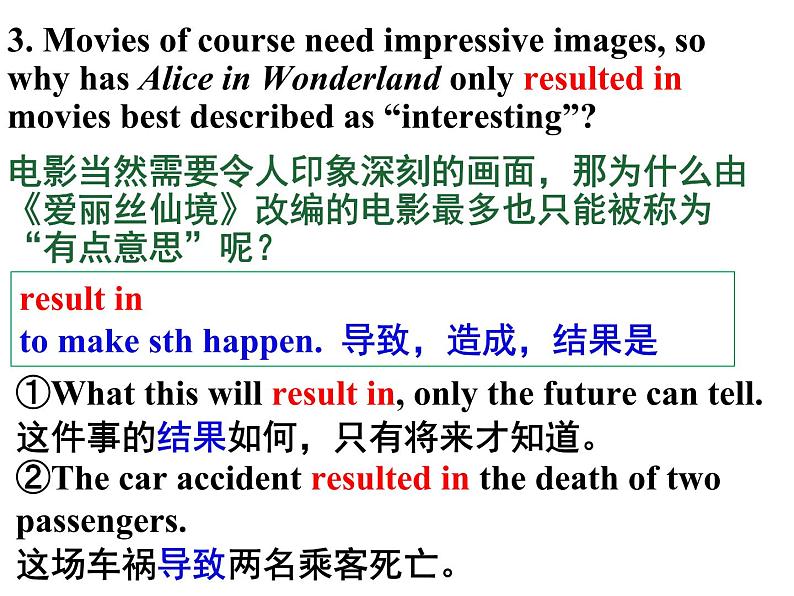 3. Movies of course need impressive images, so why has Alice in Wonderland only resulted in movies best described as “interesting”?

电影当然需要令人印象深刻的画面，那为什么由《爱丽丝仙境》改编的电影最多也只能被称为“有点意思”呢？

result in
to make sth happen. 导致，造成，结果是

①What this will result in, only the future can tell.
这件事的结果如何，只有将来才知道。
②The car accident resulted in the death of two passengers.
这场车祸导致两名乘客死亡。